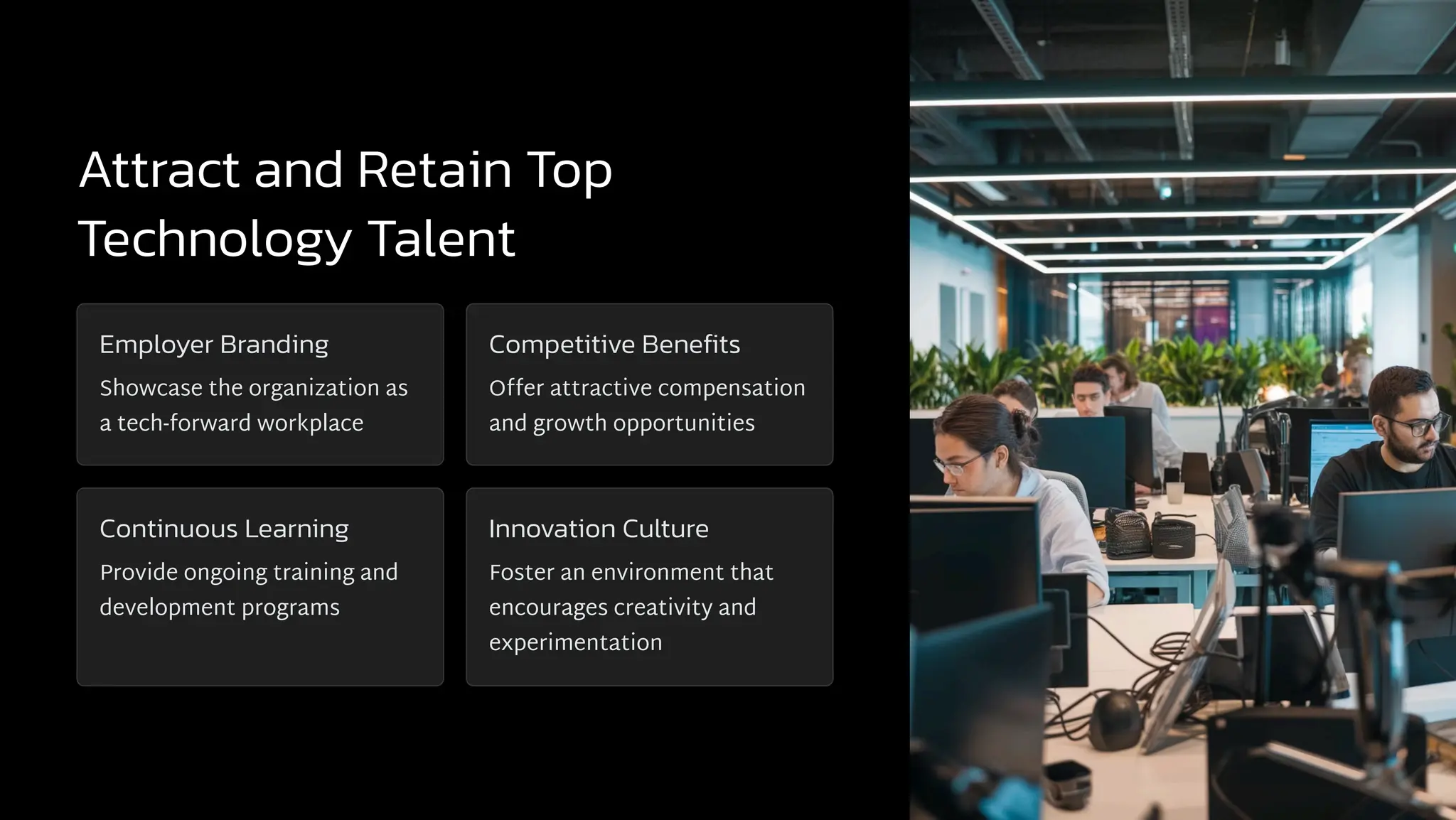 Attract and Retain Top Technology Talent

Employer Branding

Showcase the organization as a tech-forward workplace

Competitive Benefits

Offer attractive compensation and growth opportunities

Continuous Learning

Provide ongoing training and development programs

Innovation Culture

Foster an environment that encourages creativity and experimentation